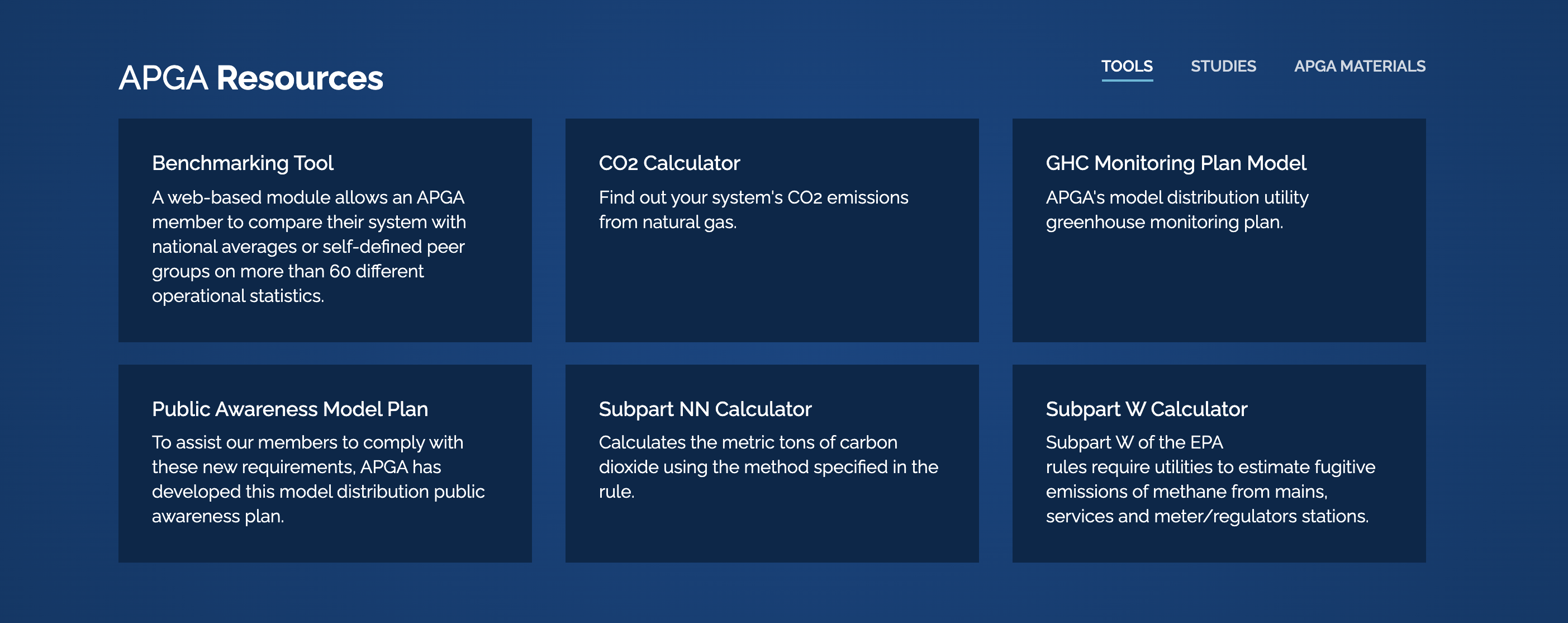 APGA Resources

TOOLS STUDIES APGA MATERIALS

Benchmarking Tool
A web-based module allows an APGA member to compare their system with national averages or self-defined peer groups on more than 60 different operational statistics.

CO2 Calculator
Find out your system's CO2 emissions from natural gas.

GHC Monitoring Plan Model
APGA's model distribution utility greenhouse monitoring plan.

Public Awareness Model Plan
To assist our members to comply with these new requirements, APGA has developed this model distribution public awareness plan.

Subpart NN Calculator
Calculates the metric tons of carbon dioxide using the method specified in the rule.

Subpart W Calculator
Subpart W of the EPA
rules require utilities to estimate fugitive emissions of methane from mains, services and meter/regulators stations.